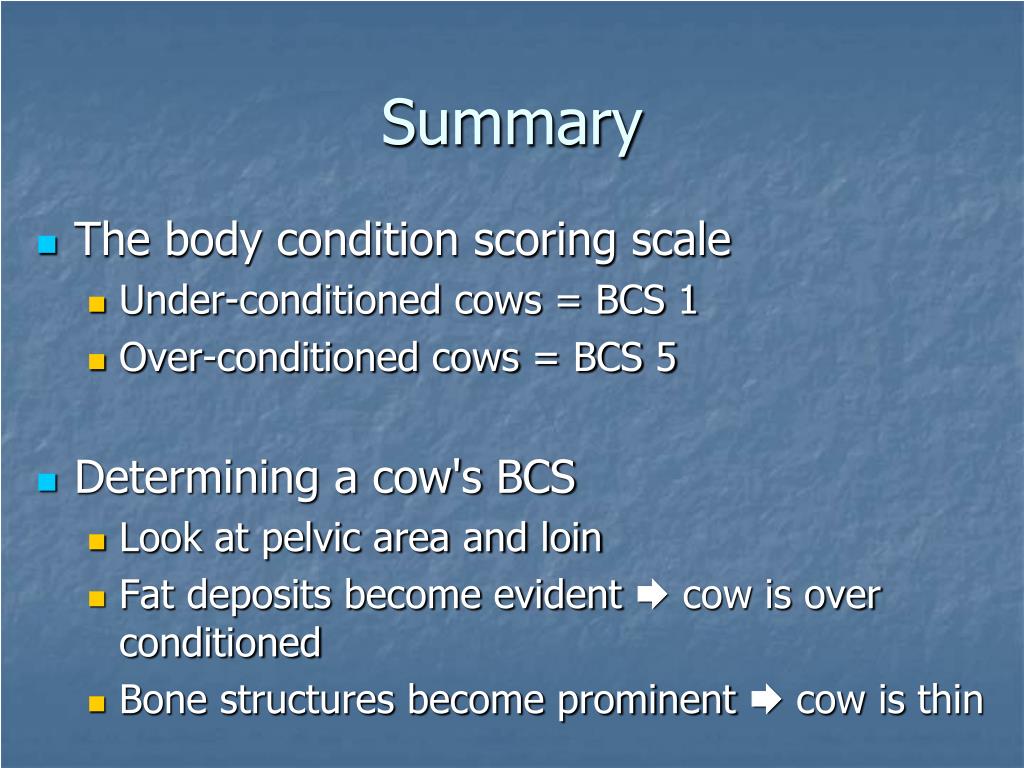 Summary

The body condition scoring scale
Under-conditioned cows = BCS 1
Over-conditioned cows = BCS 5

Determining a cow's BCS
Look at pelvic area and loin
Fat deposits become evident ➡ cow is over conditioned
Bone structures become prominent ➡ cow is thin